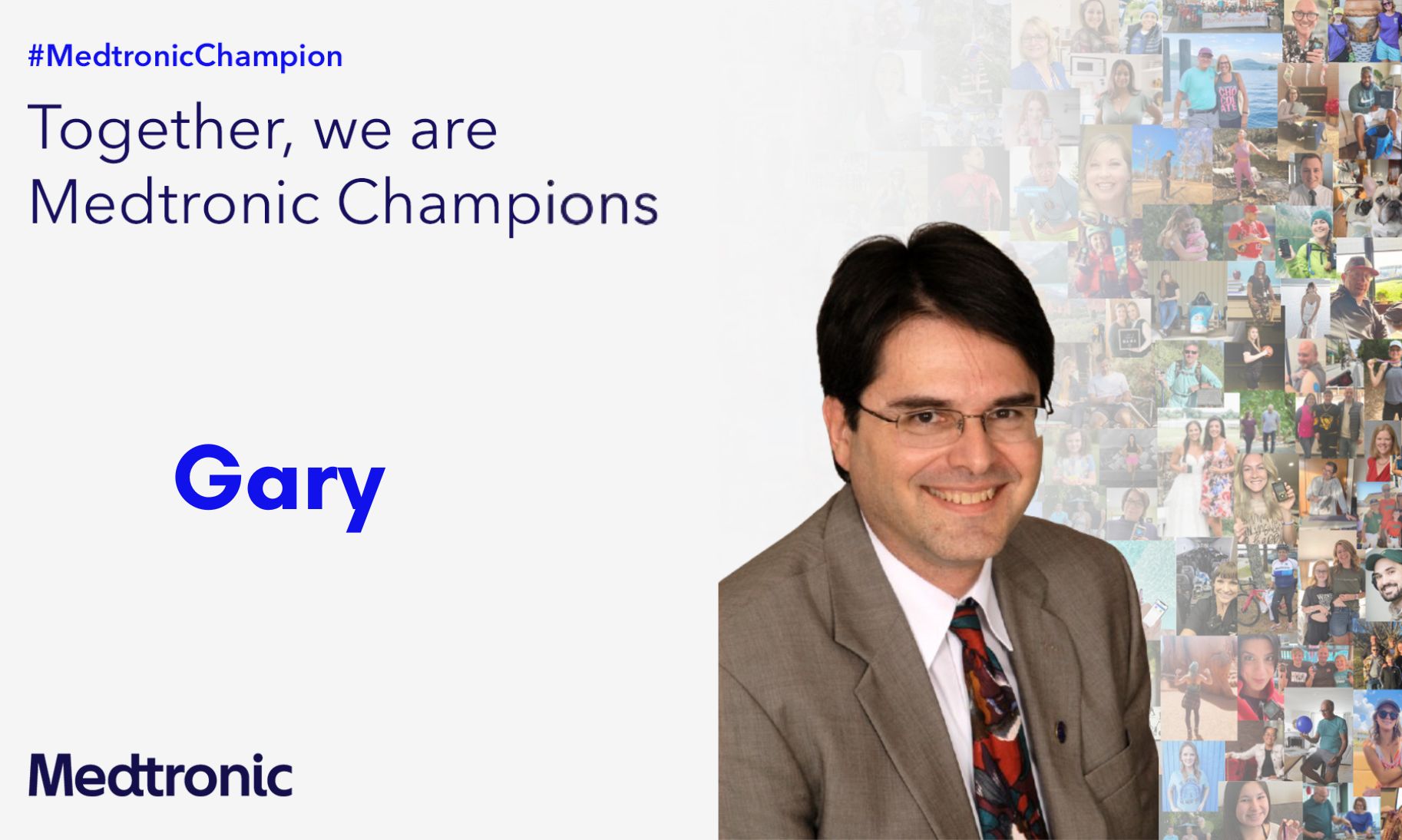 #MedtronicChampion

Together, we are Medtronic Champions

Gary

Medtronic